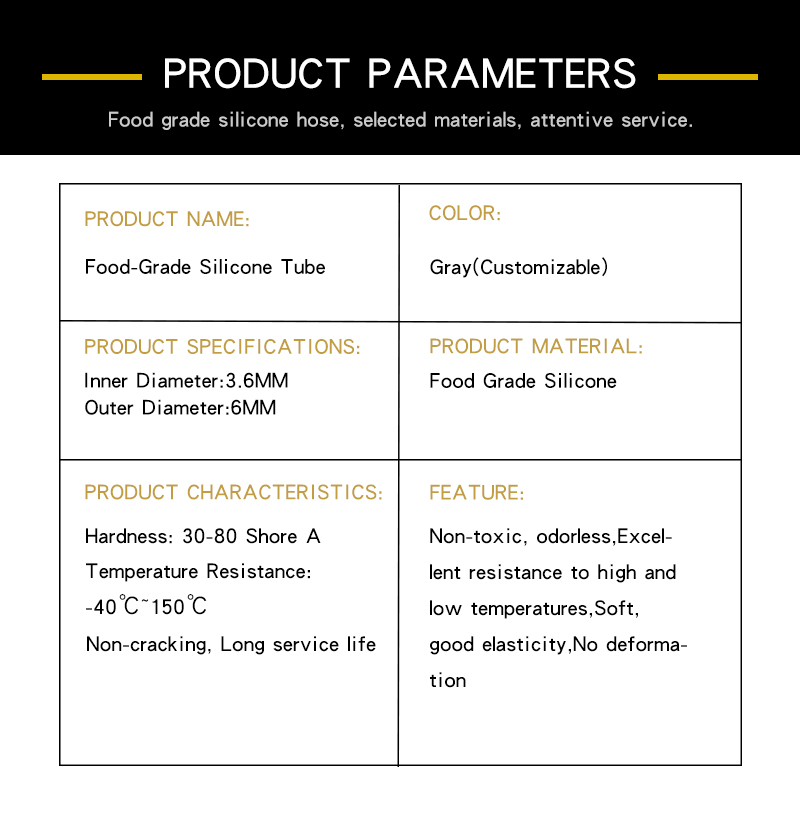 PRODUCT PARAMETERS

Food grade silicone hose, selected materials, attentive service.

| PRODUCT NAME: Food-Grade Silicone Tube | COLOR: Gray(Customizable) |
|---|---|
| PRODUCT SPECIFICATIONS: Inner Diameter:3.6MM Outer Diameter:6MM | PRODUCT MATERIAL: Food Grade Silicone |
| PRODUCT CHARACTERISTICS: Hardness: 30-80 Shore A Temperature Resistance: -40℃~150℃ Non-cracking, Long service life | FEATURE: Non-toxic, odorless,Excellent resistance to high and low temperatures,Soft, good elasticity,No deformation |